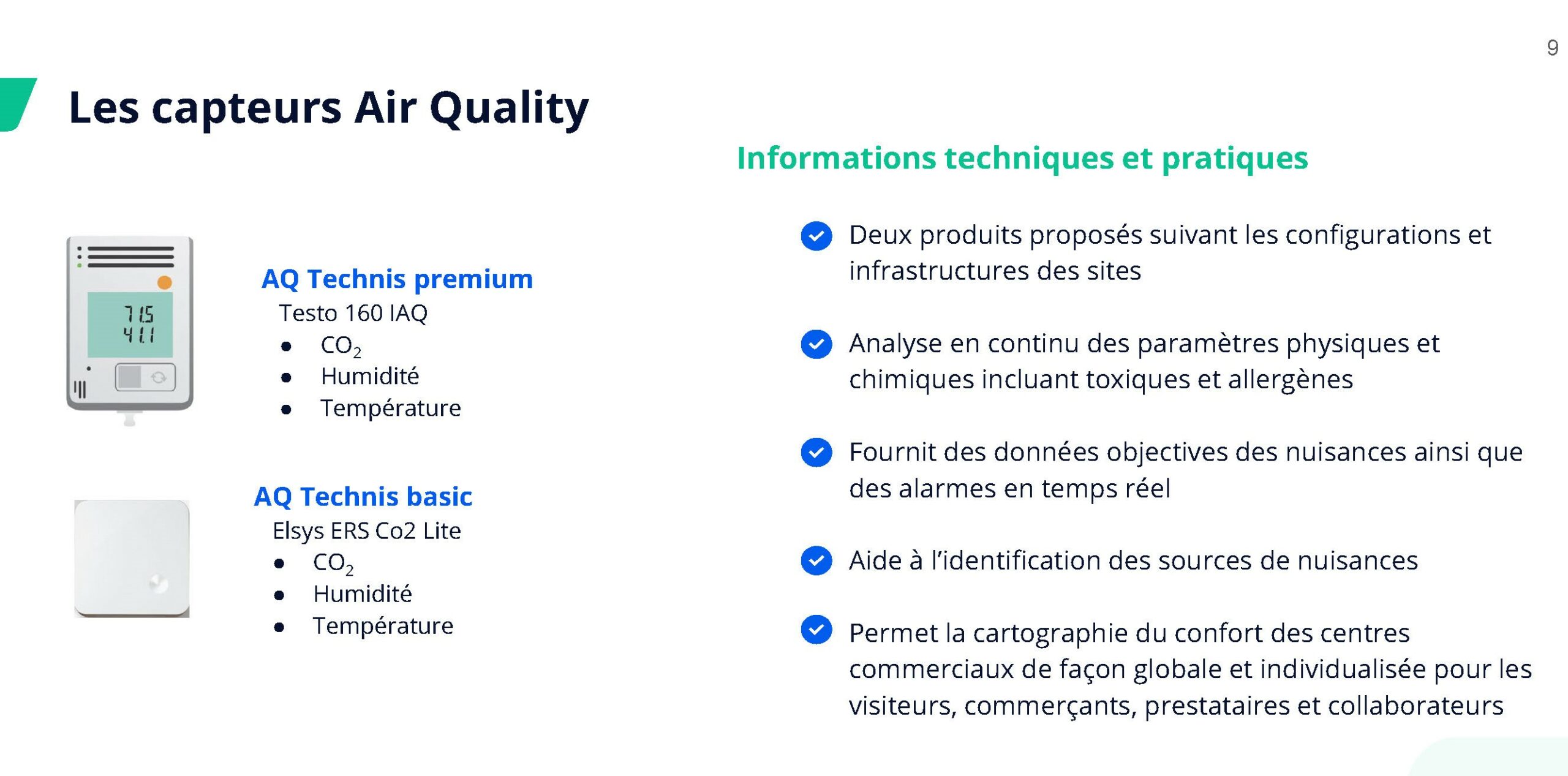 9

Les capteurs Air Quality

71.5
41.1

AQ Technis premium
Testo 160 IAQ
- $CO_2$
- Humidité
- Température

AQ Technis basic
Elsys ERS Co2 Lite
- $CO_2$
- Humidité
- Température

Informations techniques et pratiques

Deux produits proposés suivant les configurations et infrastructures des sites

Analyse en continu des paramètres physiques et chimiques incluant toxiques et allergènes

Fournit des données objectives des nuisances ainsi que des alarmes en temps réel

Aide à l'identification des sources de nuisances

Permet la cartographie du confort des centres commerciaux de façon globale et individualisée pour les visiteurs, commerçants, prestataires et collaborateurs